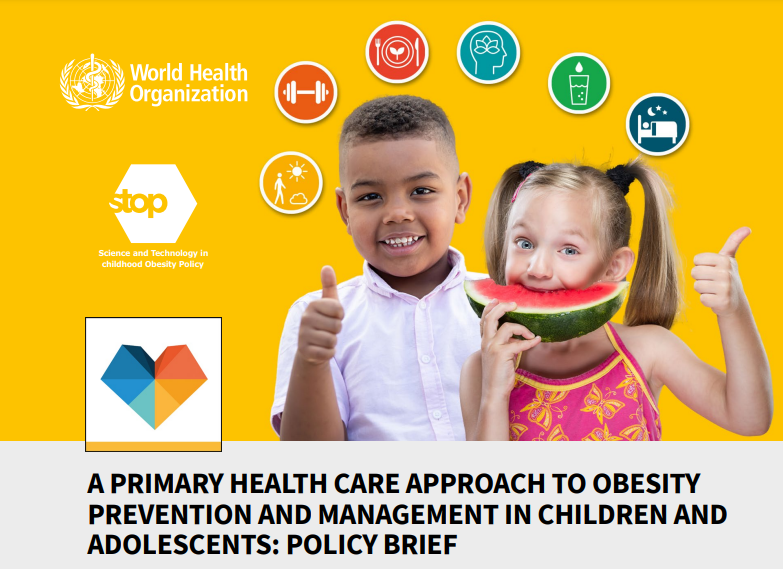 World Health Organization

stop

Science and Technology in childhood Obesity Policy

A PRIMARY HEALTH CARE APPROACH TO OBESITY PREVENTION AND MANAGEMENT IN CHILDREN AND ADOLESCENTS: POLICY BRIEF